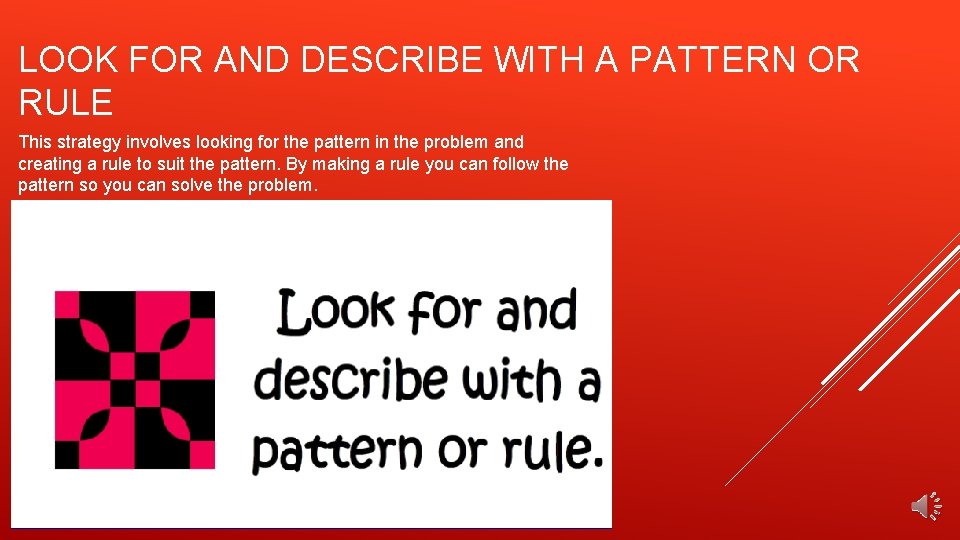 LOOK FOR AND DESCRIBE WITH A PATTERN OR RULE

This strategy involves looking for the pattern in the problem and creating a rule to suit the pattern. By making a rule you can follow the pattern so you can solve the problem.

Look for and describe with a pattern or rule.